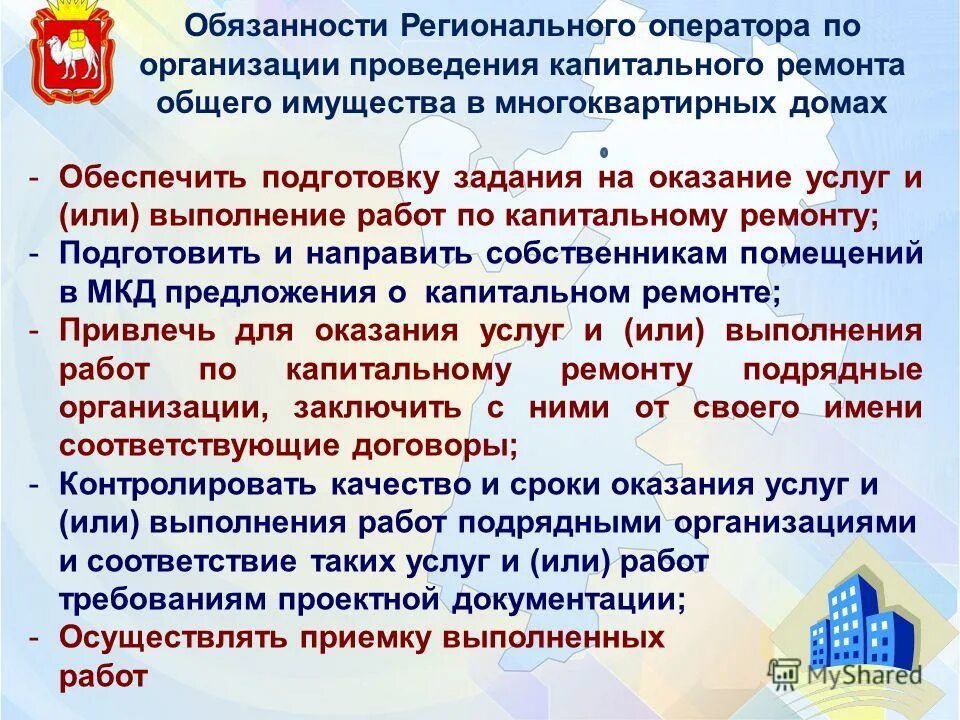 Обязанности Регионального оператора по организации проведения капитального ремонта общего имущества в многоквартирных домах

- Обеспечить подготовку задания на оказание услуг и (или) выполнение работ по капитальному ремонту;
- Подготовить и направить собственникам помещений в МКД предложения о капитальном ремонте;
- Привлечь для оказания услуг и (или) выполнения работ по капитальному ремонту подрядные организации, заключить с ними от своего имени соответствующие договоры;
- Контролировать качество и сроки оказания услуг и (или) выполнения работ подрядными организациями и соответствие таких услуг и (или) работ требованиям проектной документации;
- Осуществлять приемку выполненных работ

MyShared